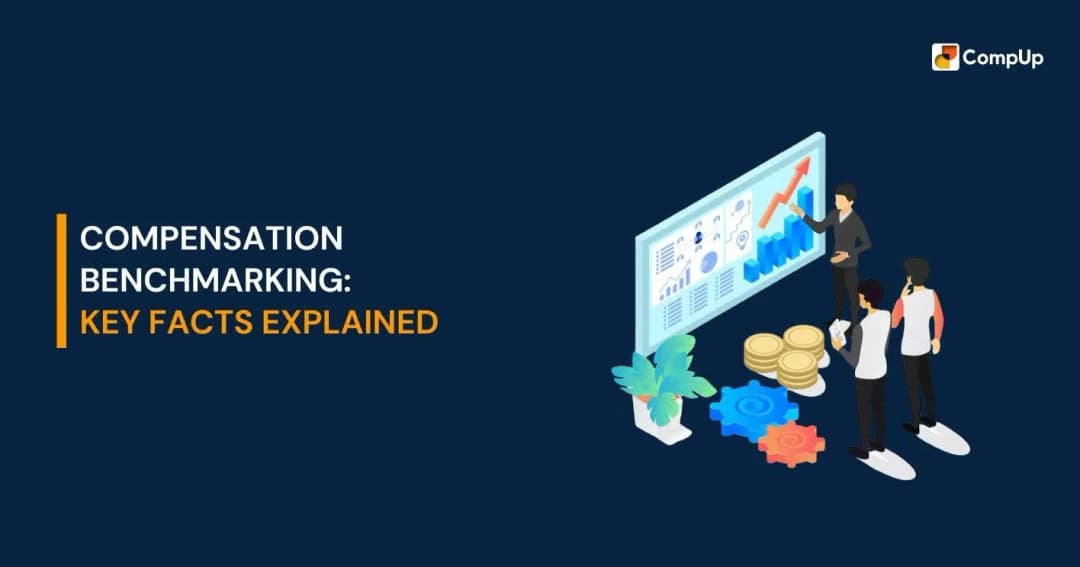 CompUp

COMPENSATION BENCHMARKING:
KEY FACTS EXPLAINED